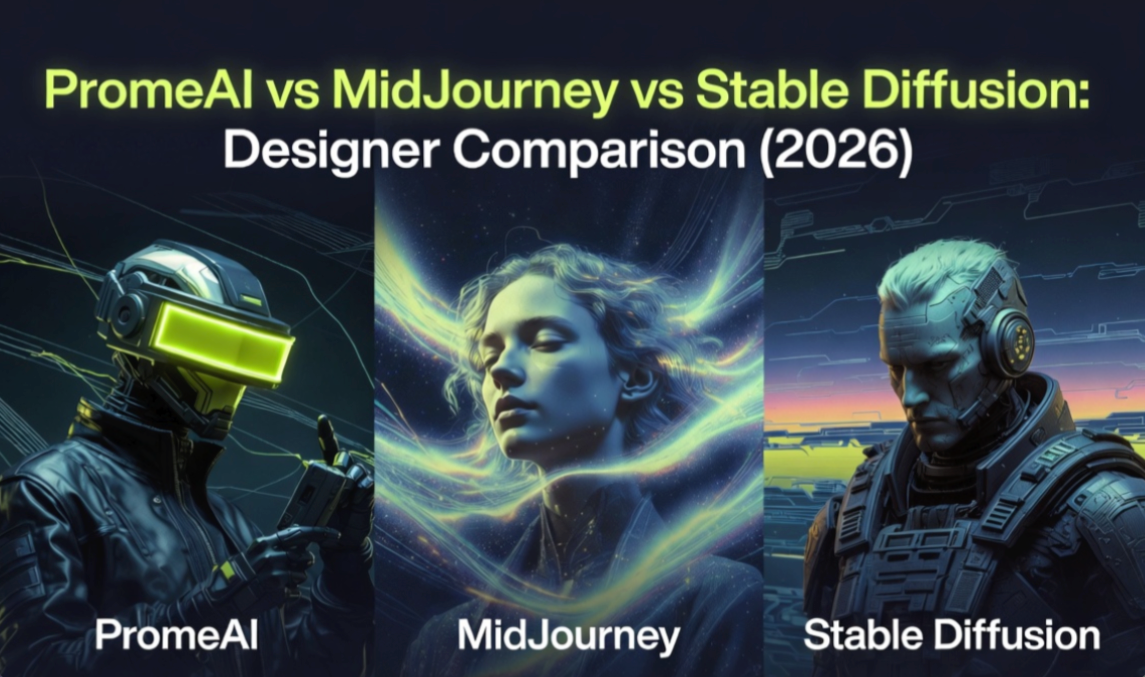 PromeAI vs MidJourney vs Stable Diffusion:
Designer Comparison (2026)

PromeAI

MidJourney

Stable Diffusion